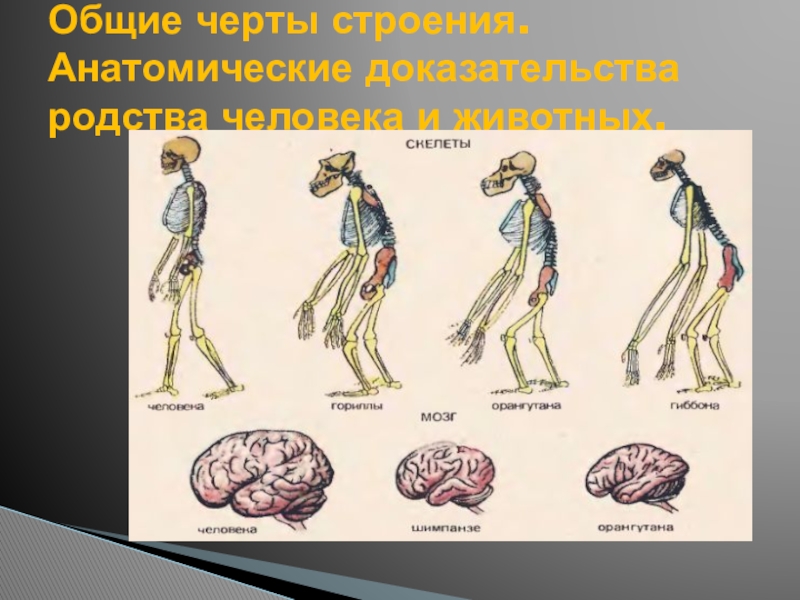 Общие черты строения. Анатомические доказательства родства человека и животных.

СКЕЛЕТЫ

человека

гориллы

орангутана

гиббона

МОЗГ

человека

шимпанзе

орангутана